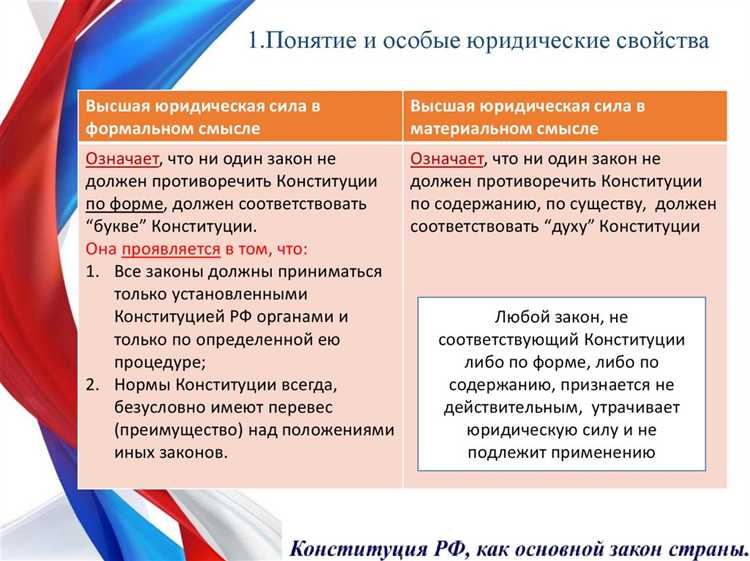 1.Понятие и особые юридические свойства

| Высшая юридическая сила в формальном смысле | Высшая юридическая сила в материальном смысле |
|---|---|
| Означает, что ни один закон не должен противоречить Конституции по форме, должен соответствовать “букве” Конституции. Она проявляется в том, что: 1. Все законы должны приниматься только установленными Конституцией РФ органами и только по определенной ею процедуре; 2. Нормы Конституции всегда, безусловно имеют перевес (преимущество) над положениями иных законов. | Означает, что ни один закон не должен противоречить Конституции по содержанию, по существу, должен соответствовать “духу” Конституции |

Любой закон, не соответствующий Конституции либо по форме, либо по содержанию, признается не действительным, утрачивает юридическую силу и не подлежит применению

Конституция РФ, как основной закон страны.